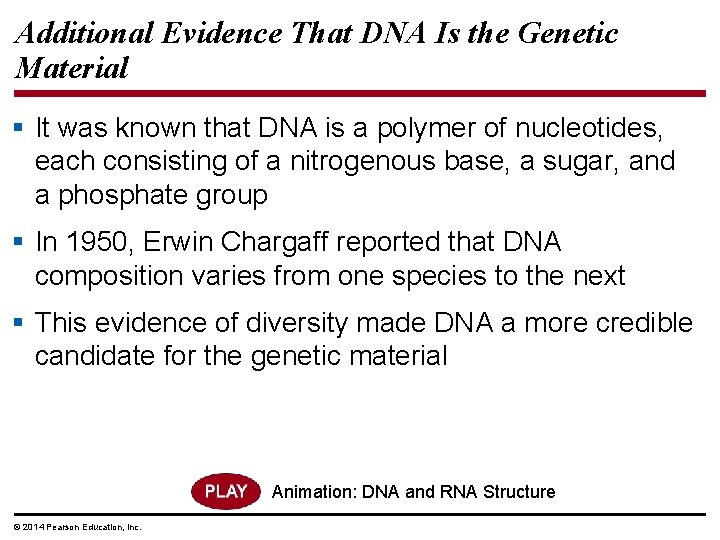 Additional Evidence That DNA Is the Genetic Material

▪ It was known that DNA is a polymer of nucleotides, each consisting of a nitrogenous base, a sugar, and a phosphate group

▪ In 1950, Erwin Chargaff reported that DNA composition varies from one species to the next

▪ This evidence of diversity made DNA a more credible candidate for the genetic material

PLAY Animation: DNA and RNA Structure

© 2014 Pearson Education, Inc.